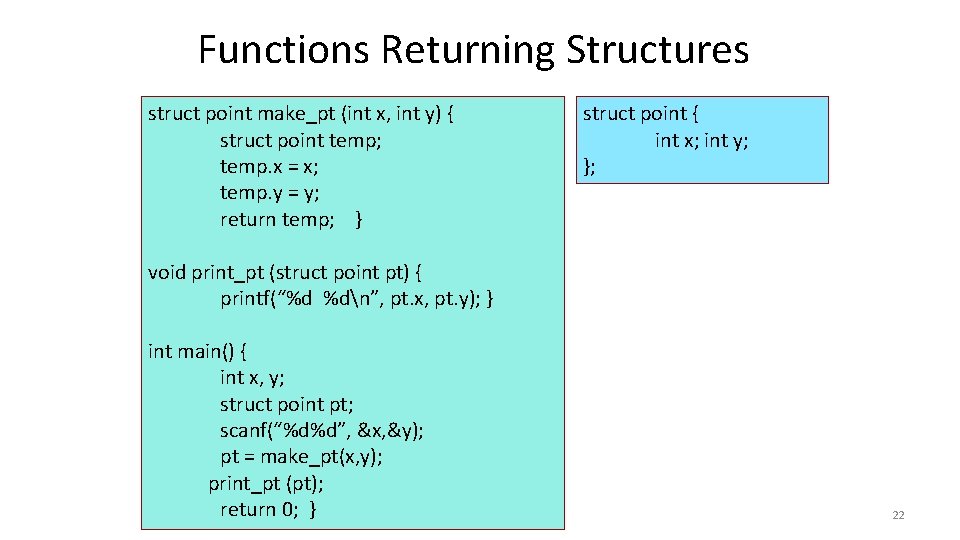 Functions Returning Structures

struct point make_pt (int x, int y) {
struct point temp;
temp.x = x;
temp.y = y;
return temp; }

void print_pt (struct point pt) {
printf(“%d %d\n”, pt.x, pt.y); }

int main() {
int x, y;
struct point pt;
scanf(“%d%d”, &x,&y);
pt = make_pt(x,y);
print_pt (pt);
return 0; }

struct point {
int x; int y;
};

22